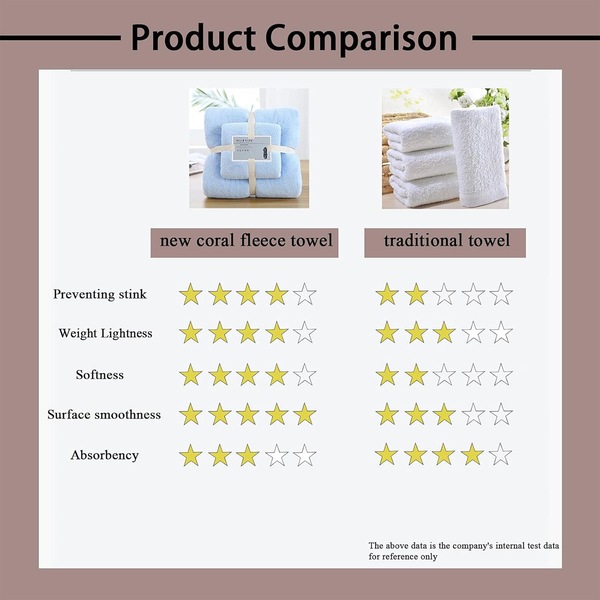 Product Comparison

|  | new coral fleece towel | traditional towel |
|---|---|---|
| Preventing stink | ★★★★☆ | ★★☆☆☆ |
| Weight Lightness | ★★★★☆ | ★★★☆☆ |
| Softness | ★★★★☆ | ★★☆☆☆ |
| Surface smoothness | ★★★★★ | ★★★☆☆ |
| Absorbency | ★★★☆☆ | ★★★★☆ |

The above data is the company's internal test data for reference only